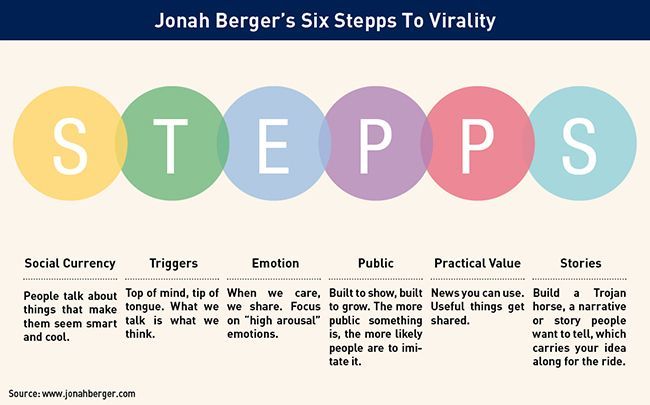 Jonah Berger's Six Stepps To Virality

S T E P P S

Social Currency

People talk about things that make them seem smart and cool.

Triggers

Top of mind, tip of tongue. What we talk is what we think.

Emotion

When we care, we share. Focus on "high arousal" emotions.

Public

Built to show, built to grow. The more public something is, the more likely people are to imitate it.

Practical Value

News you can use. Useful things get shared.

Stories

Build a Trojan horse, a narrative or story people want to tell, which carries your idea along for the ride.

Source: www.jonahberger.com